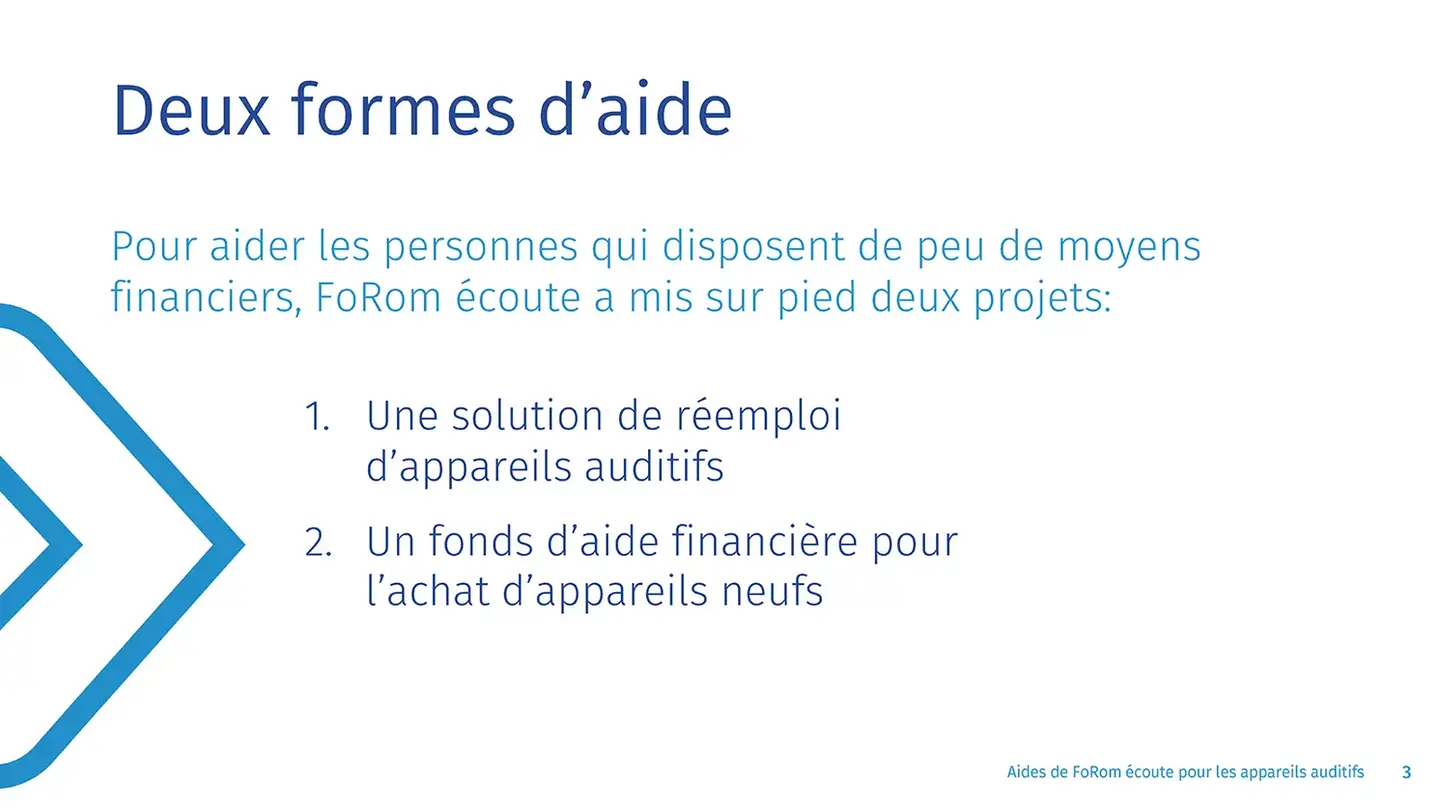 Deux formes d’aide

Pour aider les personnes qui disposent de peu de moyens financiers, FoRom écoute a mis sur pied deux projets:

1. Une solution de réemploi d’appareils auditifs

2. Un fonds d’aide financière pour l’achat d’appareils neufs

Aides de FoRom écoute pour les appareils auditifs 3